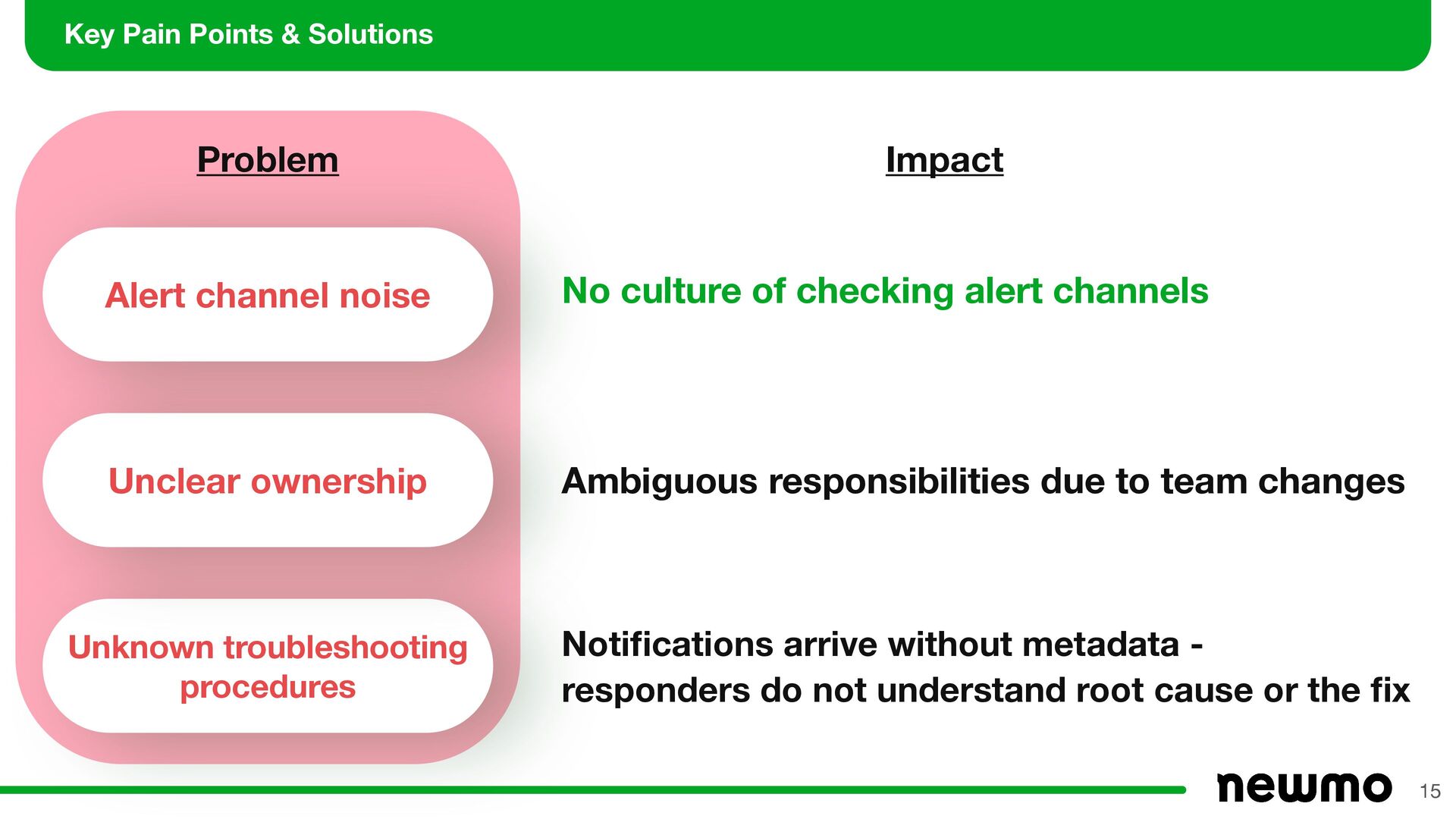 Key Pain Points & Solutions

Problem

Alert channel noise

Unclear ownership

Unknown troubleshooting procedures

Impact

No culture of checking alert channels

Ambiguous responsibilities due to team changes

Notifications arrive without metadata - responders do not understand root cause or the fix

newmo

15